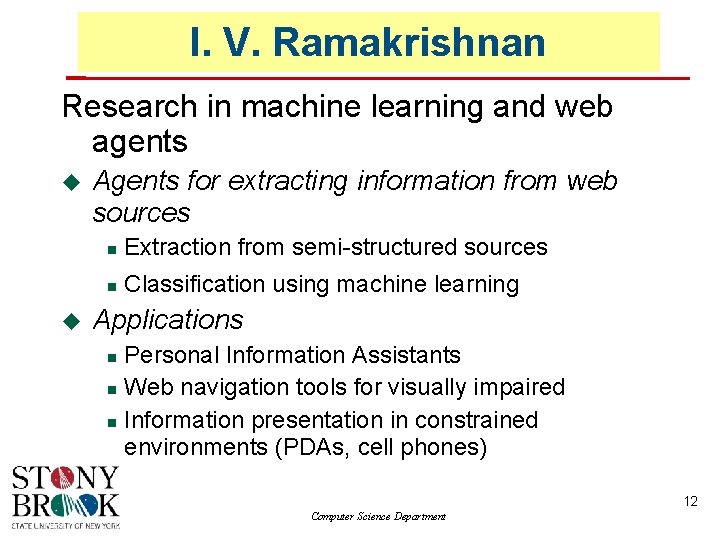 I. V. Ramakrishnan

Research in machine learning and web agents

Agents for extracting information from web sources

Extraction from semi-structured sources

Classification using machine learning

Applications

Personal Information Assistants

Web navigation tools for visually impaired

Information presentation in constrained environments (PDAs, cell phones)

STONY BROOK STATE UNIVERSITY OF NEW YORK

Computer Science Department

12